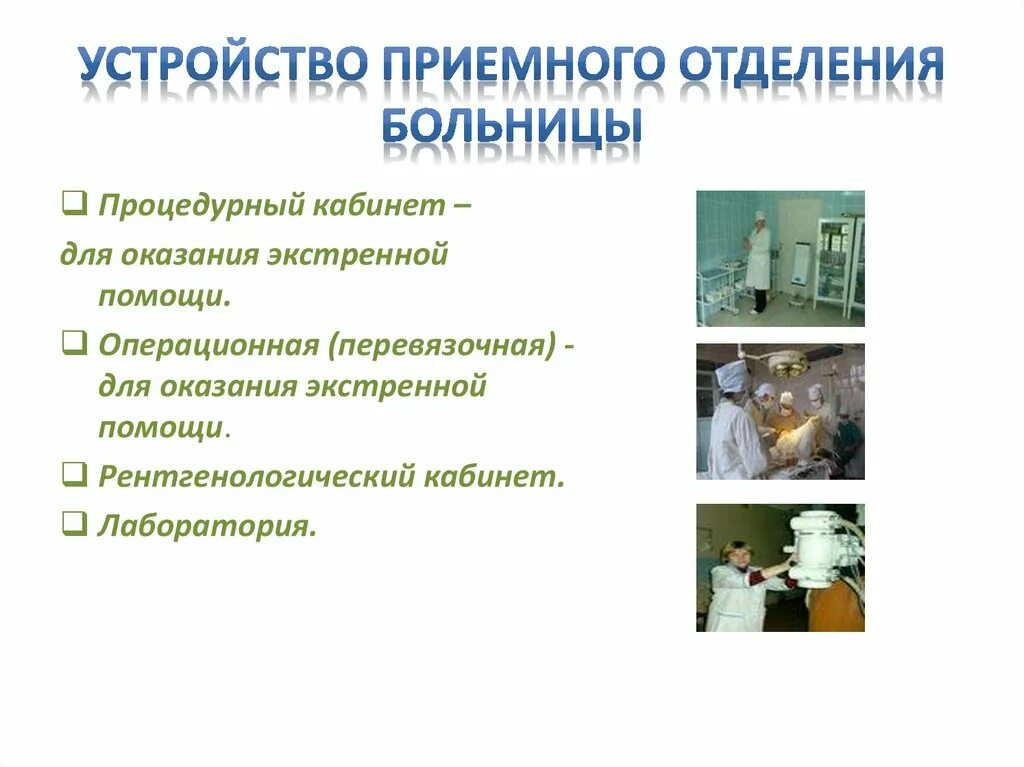 УСТРОЙСТВО ПРИЕМНОГО ОТДЕЛЕНИЯ БОЛЬНИЦЫ

❑ Процедурный кабинет –
для оказания экстренной помощи.

❑ Операционная (перевязочная) - для оказания экстренной помощи.

❑ Рентгенологический кабинет.

❑ Лаборатория.